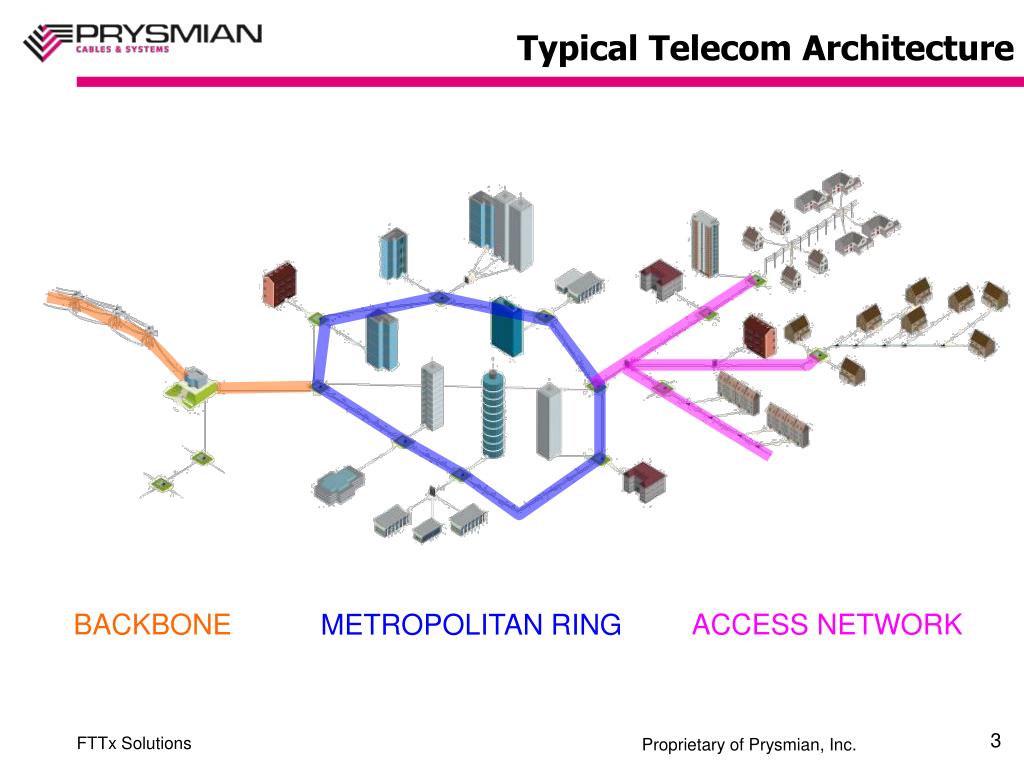 PRYSMIAN
CABLES & SYSTEMS

Typical Telecom Architecture

BACKBONE

METROPOLITAN RING

ACCESS NETWORK

FTTx Solutions

Proprietary of Prysmian, Inc.

3